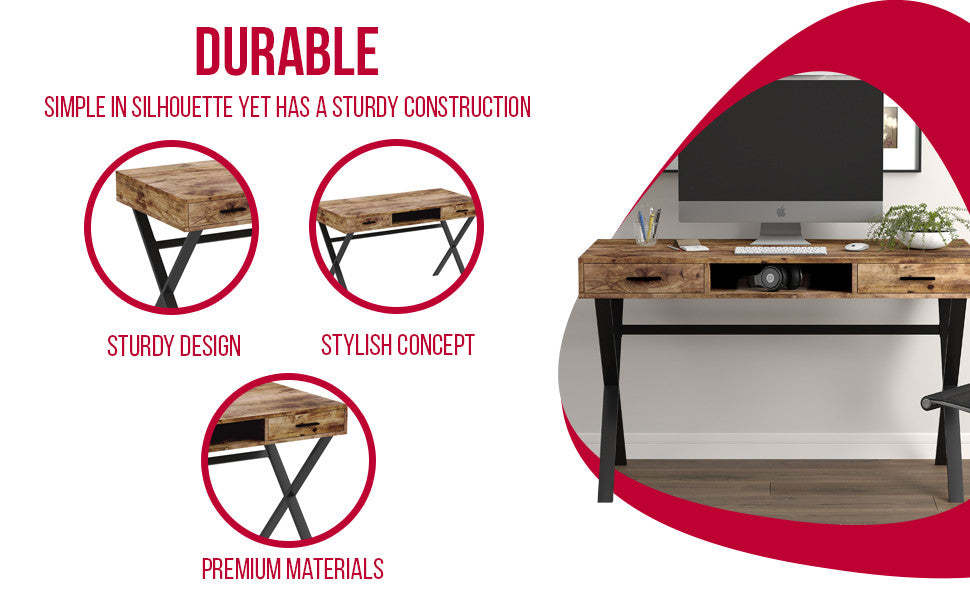 DURABLE
SIMPLE IN SILHOUETTE YET HAS A STURDY CONSTRUCTION

STURDY DESIGN

STYLISH CONCEPT

PREMIUM MATERIALS